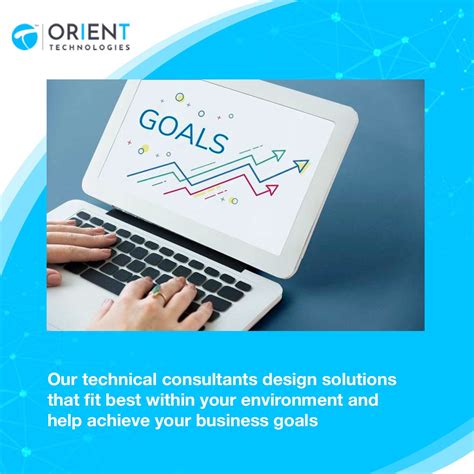 ORIENT
TECHNOLOGIES

GOALS

Our technical consultants design solutions that fit best within your environment and help achieve your business goals